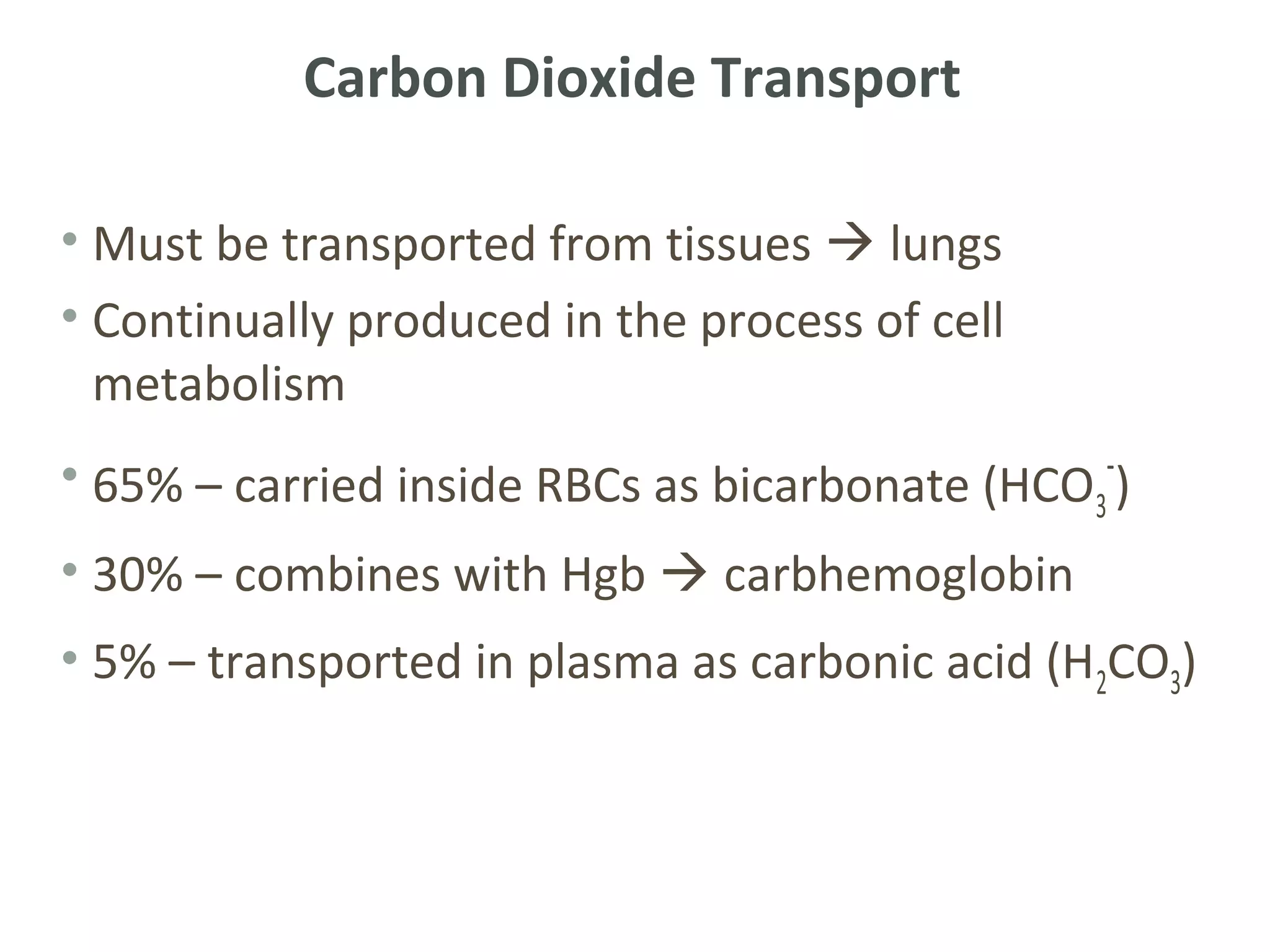 Carbon Dioxide Transport

• Must be transported from tissues → lungs
• Continually produced in the process of cell metabolism

• 65% – carried inside RBCs as bicarbonate ($HCO_3^-$)
• 30% – combines with Hgb → carbhemoglobin
• 5% – transported in plasma as carbonic acid ($H_2CO_3$)